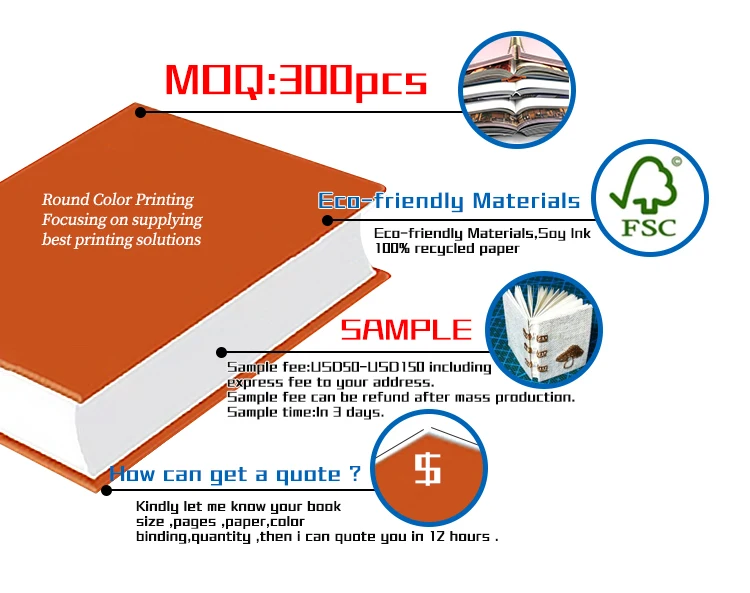 MOQ:300pcs

Round Color Printing
Focusing on supplying
best printing solutions

Eco-friendly Materials

FSC

Eco-friendly Materials,Soy Ink
100% recycled paper

SAMPLE

Sample fee:USD50-USD150 including express fee to your address.
Sample fee can be refund after mass production.
Sample time:In 3 days.

How can get a quote ?

$

Kindly let me know your book size ,pages ,paper,color binding,quantity ,then i can quote you in 12 hours .